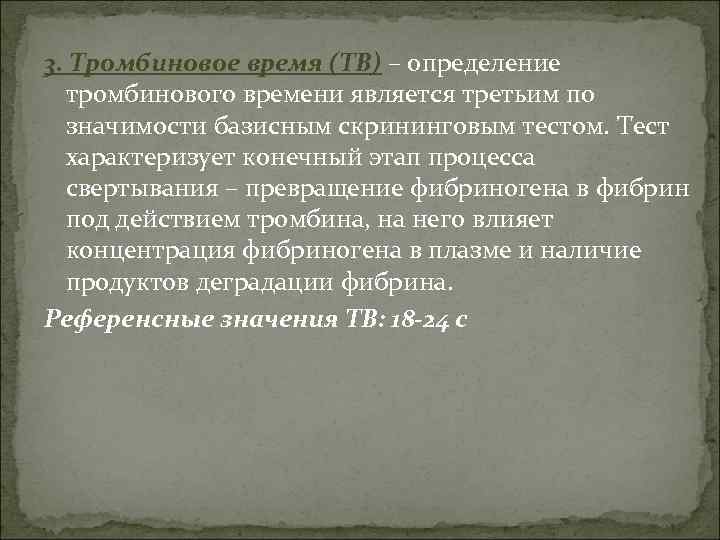 3. Тромбиновое время (ТВ) – определение тромбинового времени является третьим по значимости базисным скрининговым тестом. Тест характеризует конечный этап процесса свертывания – превращение фибриногена в фибрин под действием тромбина, на него влияет концентрация фибриногена в плазме и наличие продуктов деградации фибрина.

Референсные значения ТВ: 18-24 с